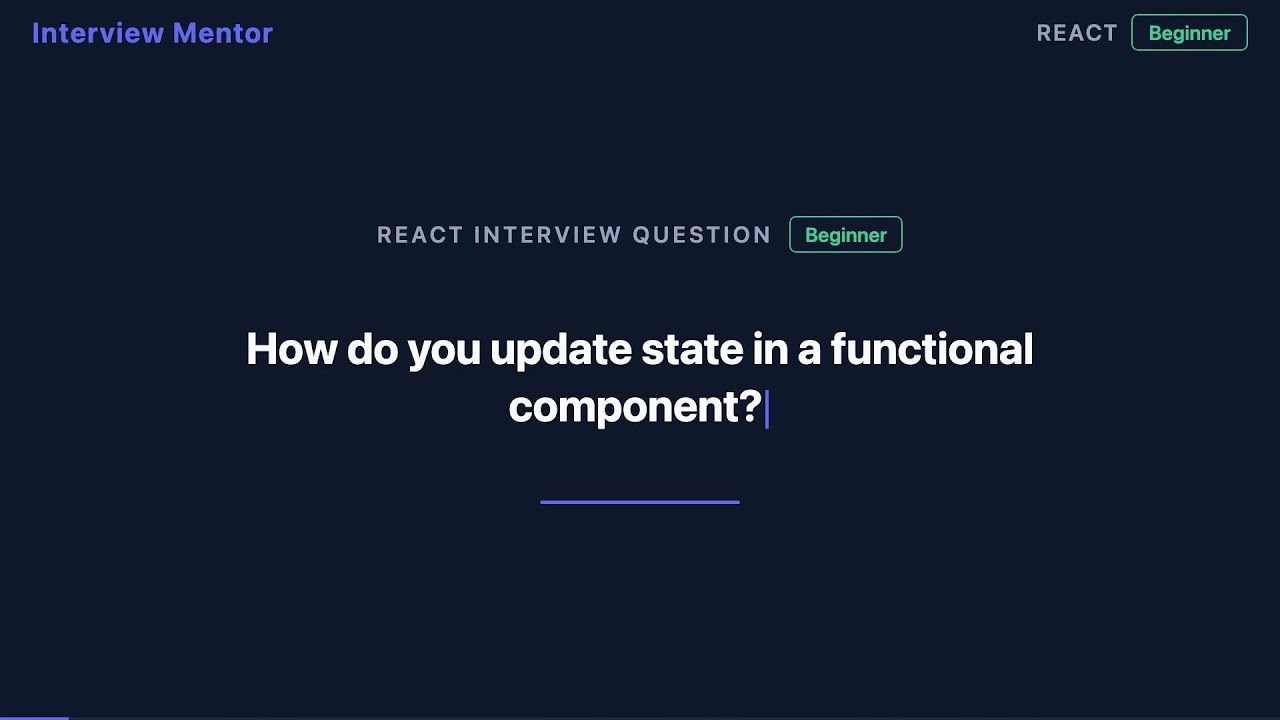 Interview Mentor

REACT Beginner

REACT INTERVIEW QUESTION Beginner

How do you update state in a functional component?